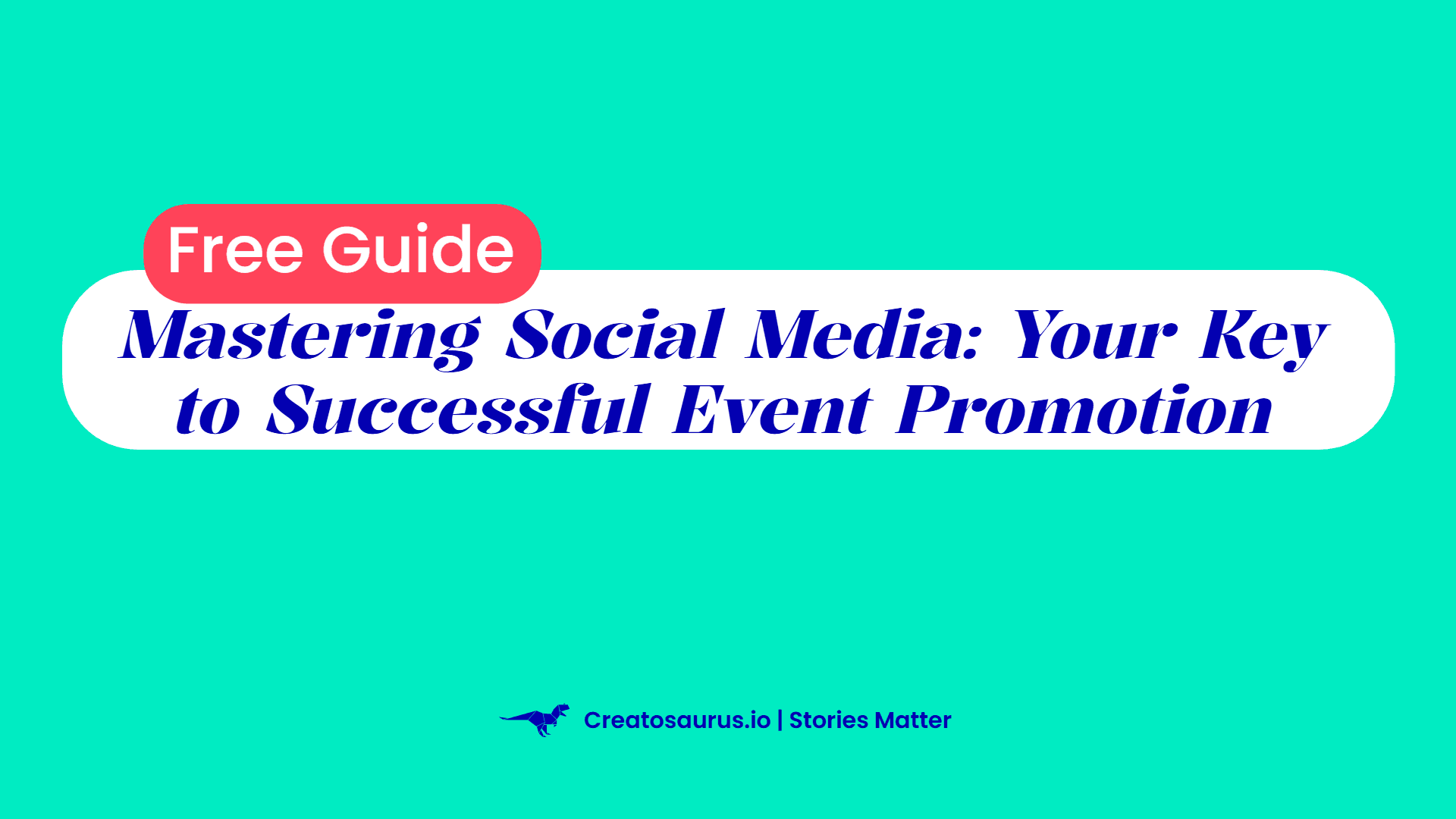 Free Guide

Mastering Social Media: Your Key to Successful Event Promotion

Creatosaurus.io | Stories Matter